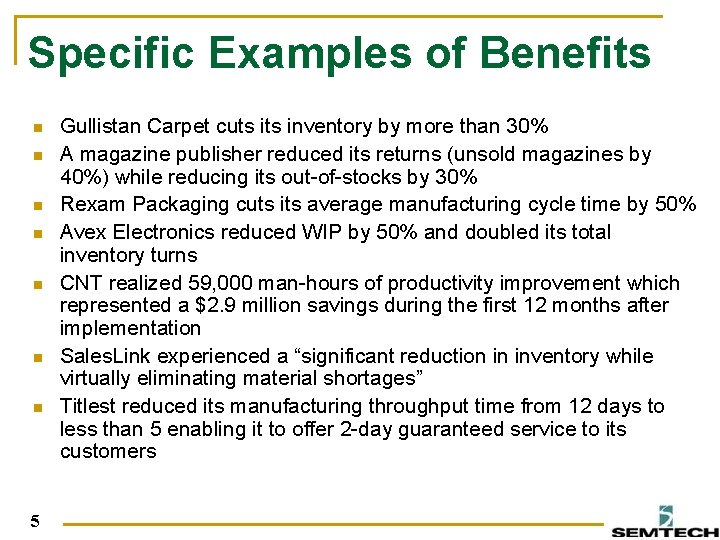 Specific Examples of Benefits

- Gullistan Carpet cuts its inventory by more than 30%
- A magazine publisher reduced its returns (unsold magazines by 40%) while reducing its out-of-stocks by 30%
- Rexam Packaging cuts its average manufacturing cycle time by 50%
- Avex Electronics reduced WIP by 50% and doubled its total inventory turns
- CNT realized 59,000 man-hours of productivity improvement which represented a $2.9 million savings during the first 12 months after implementation
- SalesLink experienced a “significant reduction in inventory while virtually eliminating material shortages”
- Titlest reduced its manufacturing throughput time from 12 days to less than 5 enabling it to offer 2-day guaranteed service to its customers

5

SEMTECH